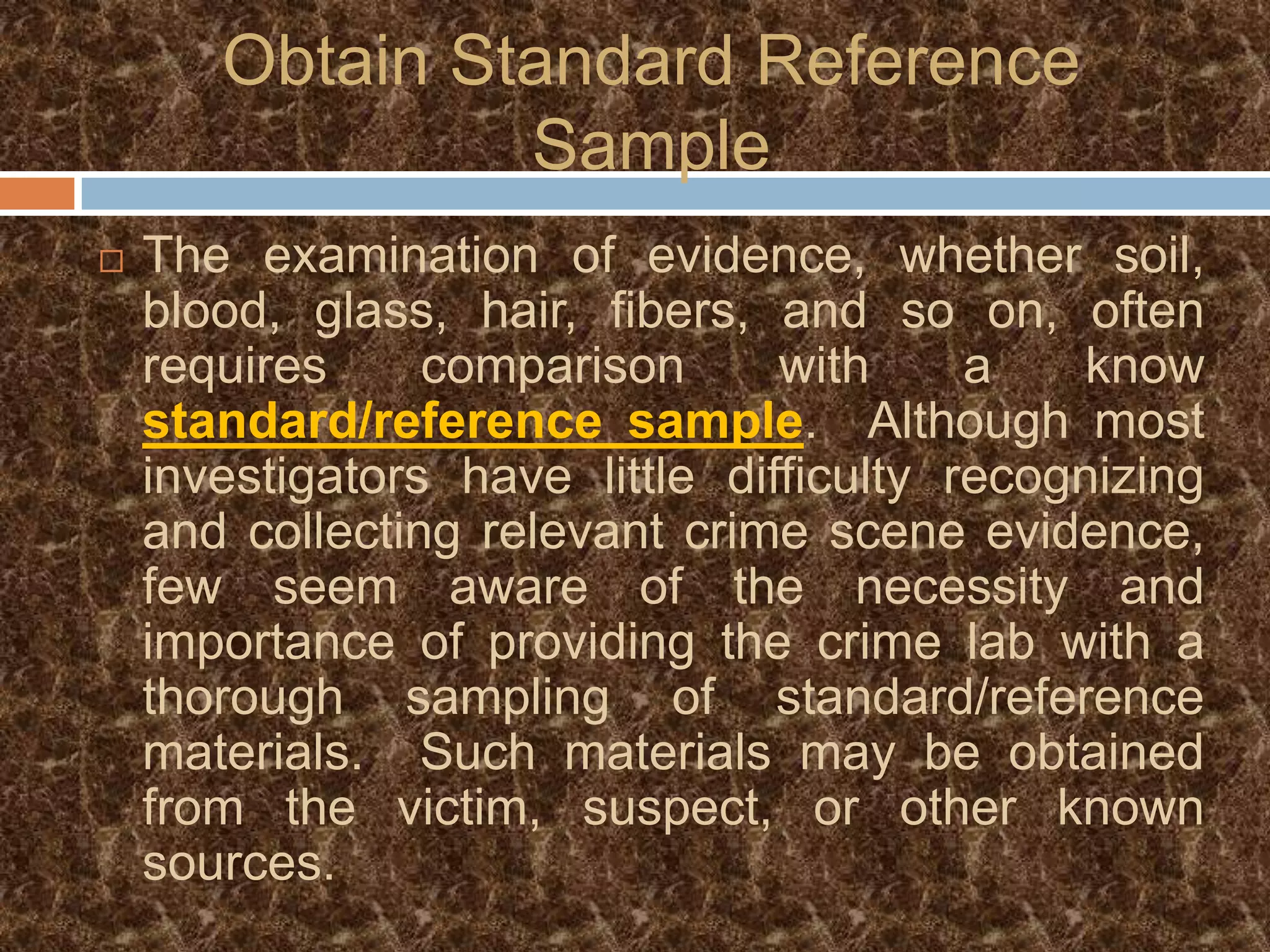 Obtain Standard Reference Sample

□ The examination of evidence, whether soil, blood, glass, hair, fibers, and so on, often requires comparison with a know standard/reference sample. Although most investigators have little difficulty recognizing and collecting relevant crime scene evidence, few seem aware of the necessity and importance of providing the crime lab with a thorough sampling of standard/reference materials. Such materials may be obtained from the victim, suspect, or other known sources.